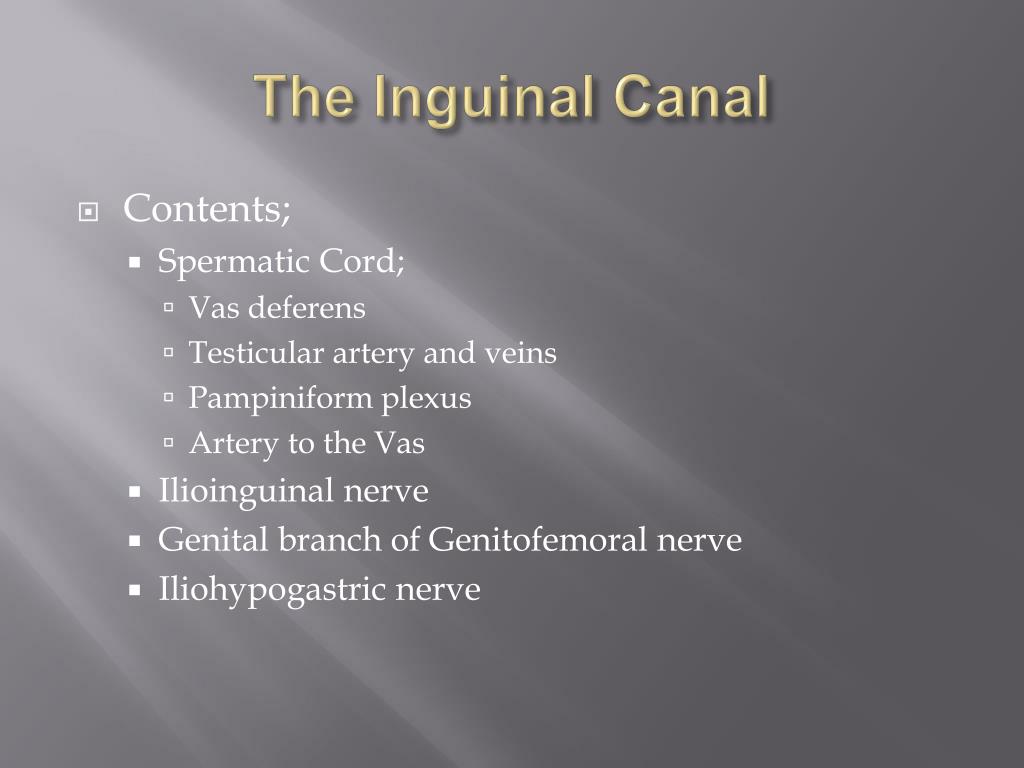 The Inguinal Canal

Contents;

Spermatic Cord;

Vas deferens

Testicular artery and veins

Pampiniform plexus

Artery to the Vas

Ilioinguinal nerve

Genital branch of Genitofemoral nerve

Iliohypogastric nerve